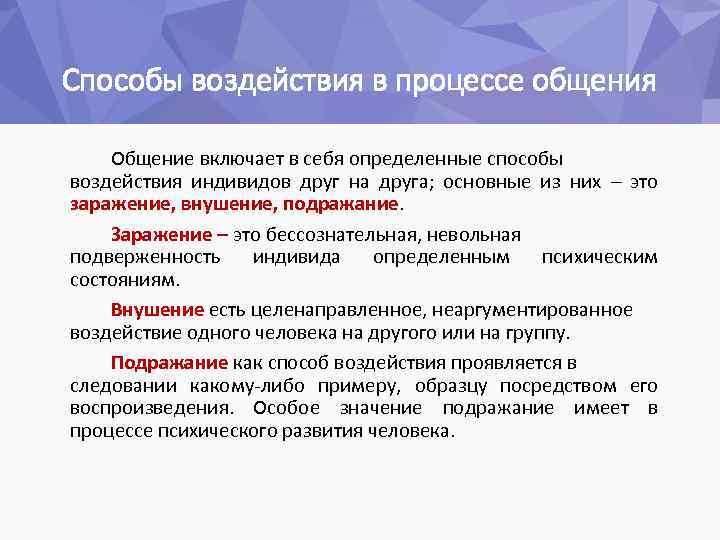 Способы воздействия в процессе общения

Общение включает в себя определенные способы воздействия индивидов друг на друга; основные из них – это заражение, внушение, подражание.

Заражение – это бессознательная, невольная подверженность индивида определенным психическим состояниям.

Внушение есть целенаправленное, неаргументированное воздействие одного человека на другого или на группу.

Подражание как способ воздействия проявляется в следовании какому-либо примеру, образцу посредством его воспроизведения. Особое значение подражание имеет в процессе психического развития человека.